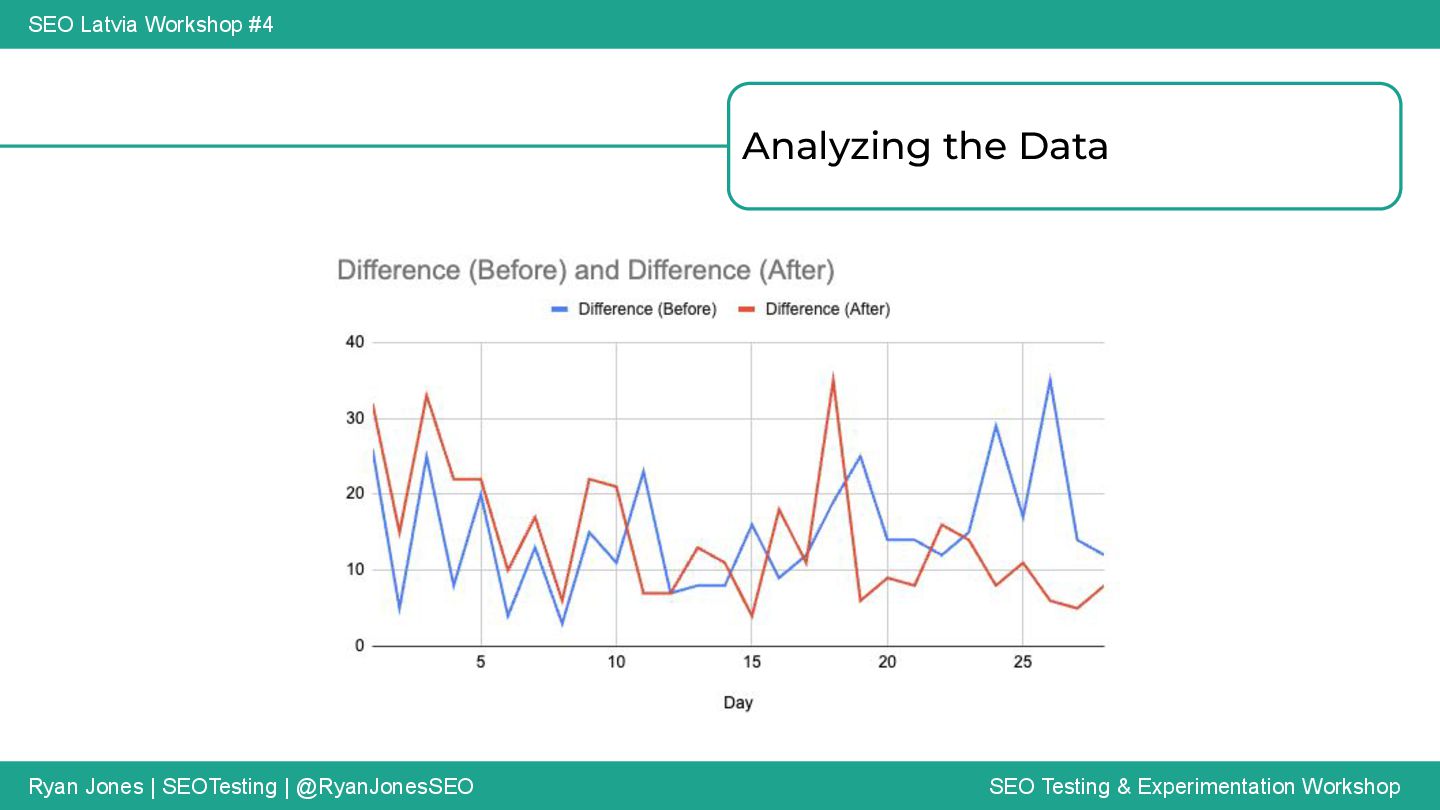 SEO Latvia Workshop #4

Analyzing the Data

Difference (Before) and Difference (After)

Difference (Before) Difference (After)

40
30
20
10
0

5 10 15 20 25

Day

Ryan Jones | SEOTesting | @RyanJonesSEO

SEO Testing & Experimentation Workshop